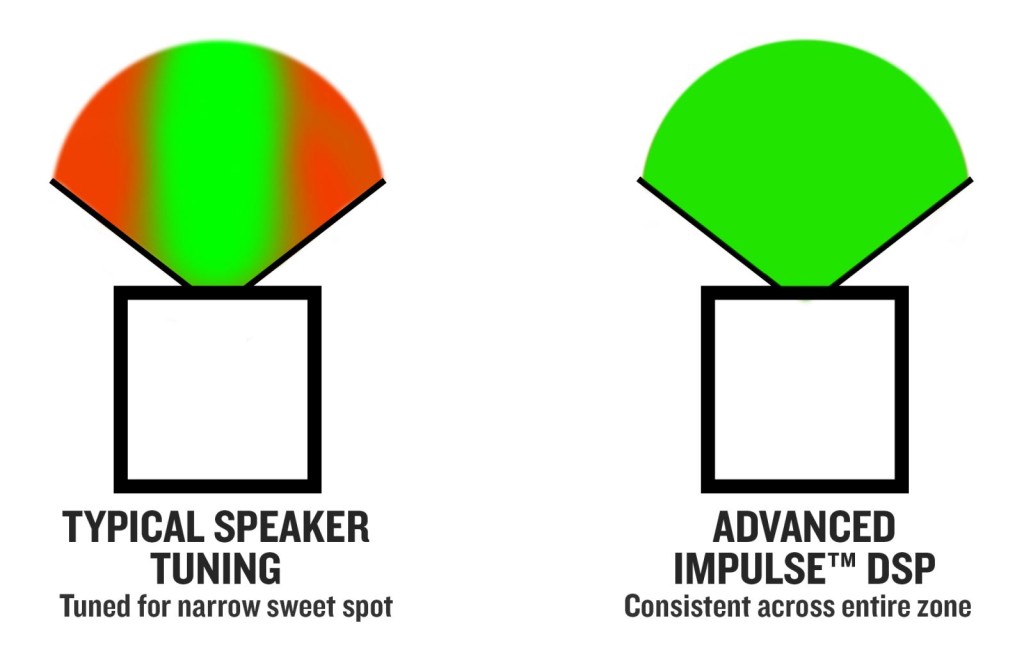 TYPICAL SPEAKER TUNING
Tuned for narrow sweet spot

ADVANCED IMPULSE™ DSP
Consistent across entire zone